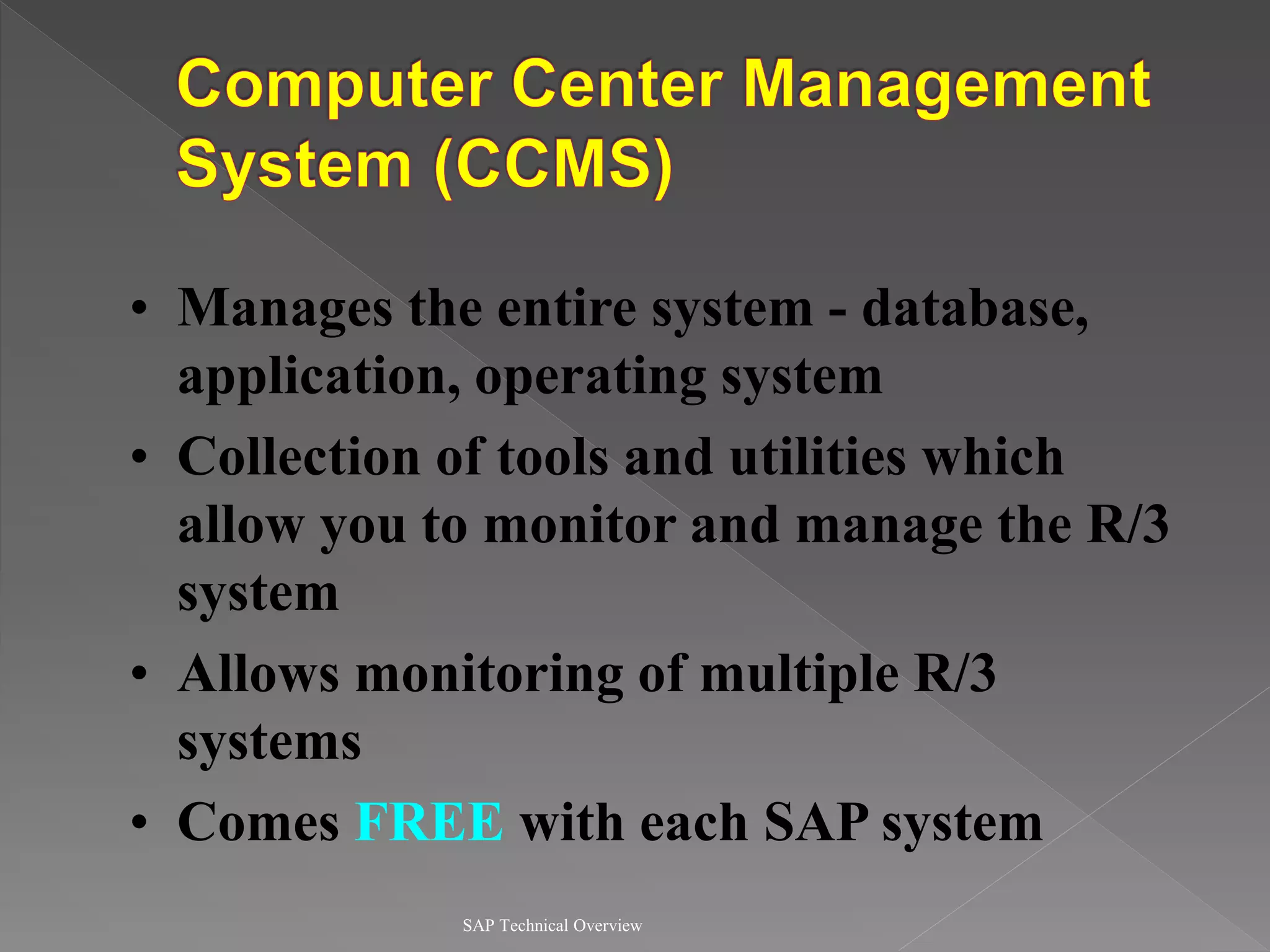 Computer Center Management System (CCMS)

• Manages the entire system - database, application, operating system
• Collection of tools and utilities which allow you to monitor and manage the R/3 system
• Allows monitoring of multiple R/3 systems
• Comes FREE with each SAP system

SAP Technical Overview